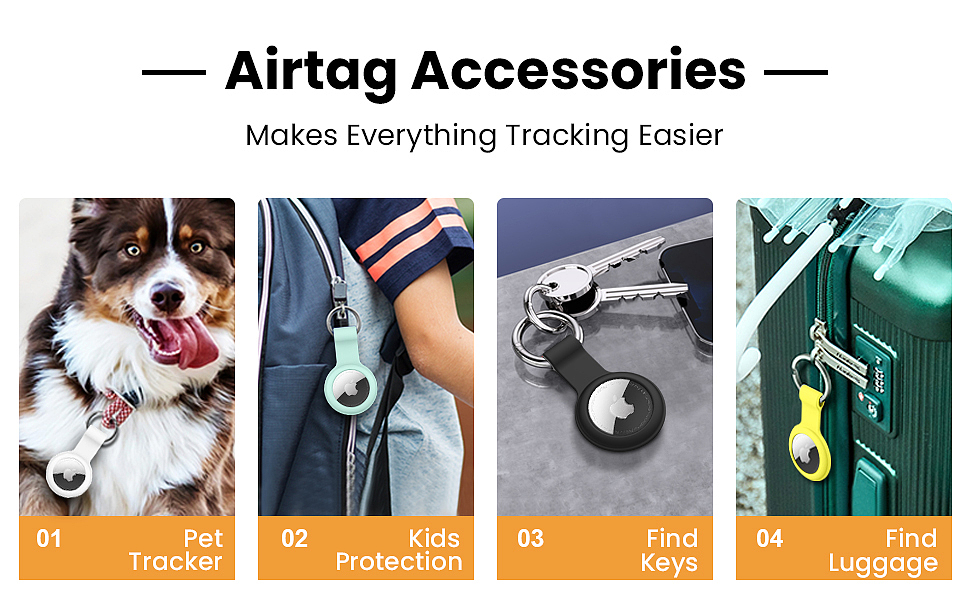 — Airtag Accessories —

Makes Everything Tracking Easier

01 Pet Tracker

02 Kids Protection

03 Find Keys

04 Find Luggage